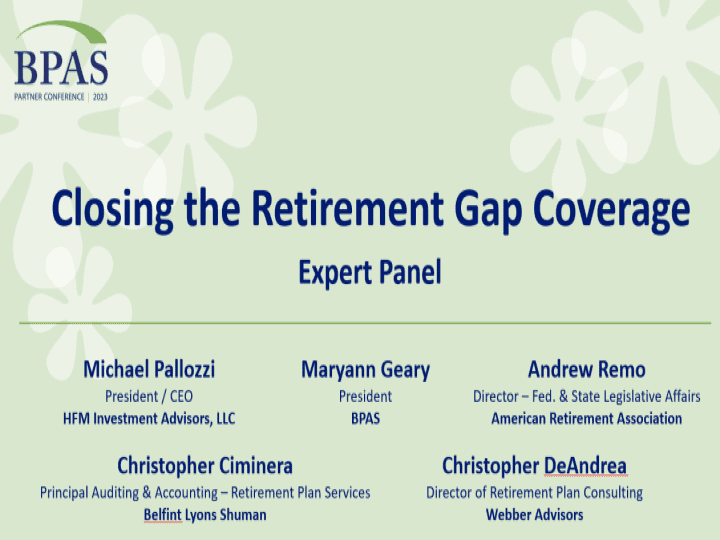 BPAS
PARTNER CONFERENCE | 2023

Closing the Retirement Gap Coverage

Expert Panel

Michael Pallozzi
President / CEO
HFM Investment Advisors, LLC

Maryann Geary
President
BPAS

Andrew Remo
Director – Fed. & State Legislative Affairs
American Retirement Association

Christopher Ciminera
Principal Auditing & Accounting – Retirement Plan Services
Belfint Lyons Shuman

Christopher DeAndrea
Director of Retirement Plan Consulting
Webber Advisors